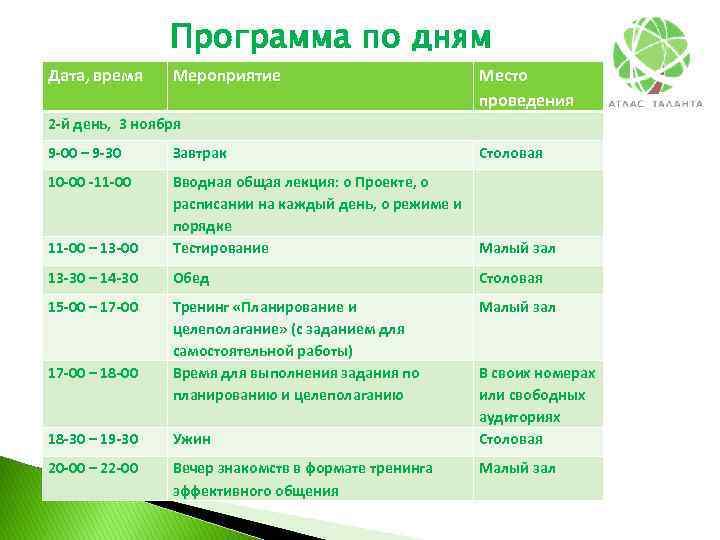 Программа по дням

АТЛАС ТАЛАНТА

| Дата, время | Мероприятие | Место проведения |
|---|---|---|
| 2-й день, 3 ноября | | |
| 9-00 – 9-30 | Завтрак | Столовая |
| 10-00 -11-00 | Вводная общая лекция: о Проекте, о расписании на каждый день, о режиме и порядке | |
| 11-00 – 13-00 | Тестирование | Малый зал |
| 13-30 – 14-30 | Обед | Столовая |
| 15-00 – 17-00 | Тренинг «Планирование и целеполагание» (с заданием для самостоятельной работы) | Малый зал |
| 17-00 – 18-00 | Время для выполнения задания по планированию и целеполаганию | В своих номерах или свободных аудиториях |
| 18-30 – 19-30 | Ужин | Столовая |
| 20-00 – 22-00 | Вечер знакомств в формате тренинга эффективного общения | Малый зал |